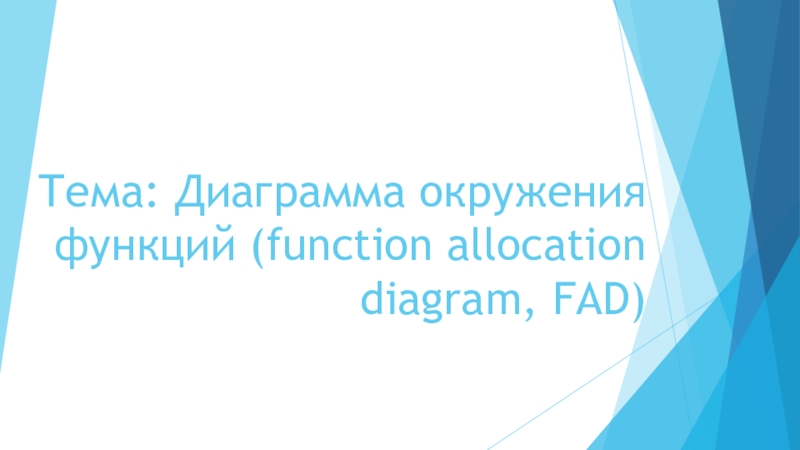 Тема: Диаграмма окружения функций (function allocation diagram, FAD)